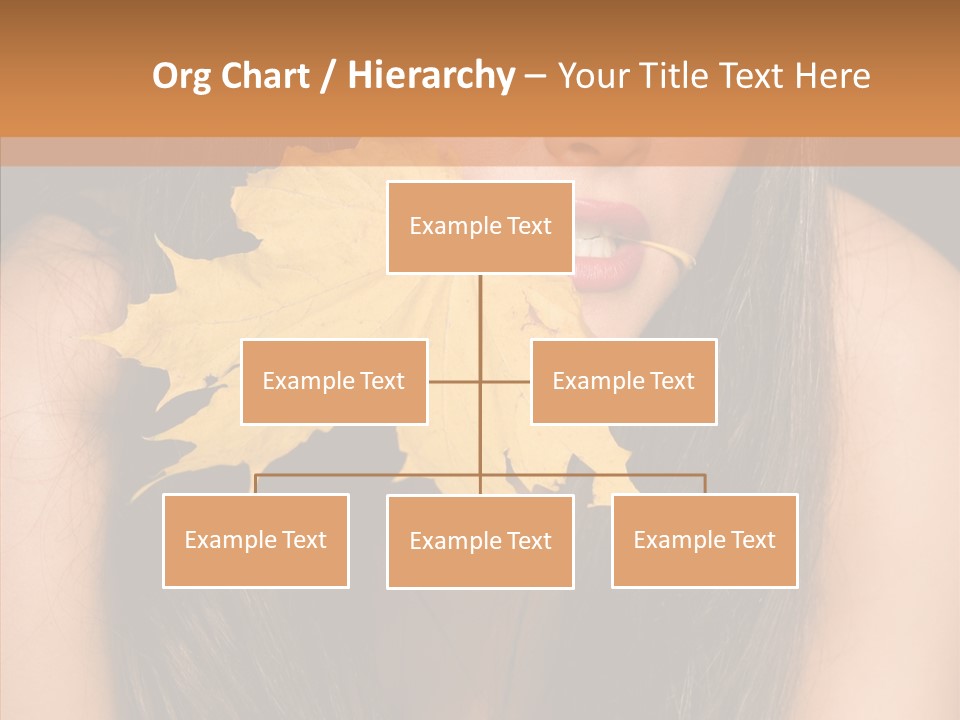 Org Chart / Hierarchy – Your Title Text Here

Example Text

Example Text

Example Text

Example Text

Example Text

Example Text